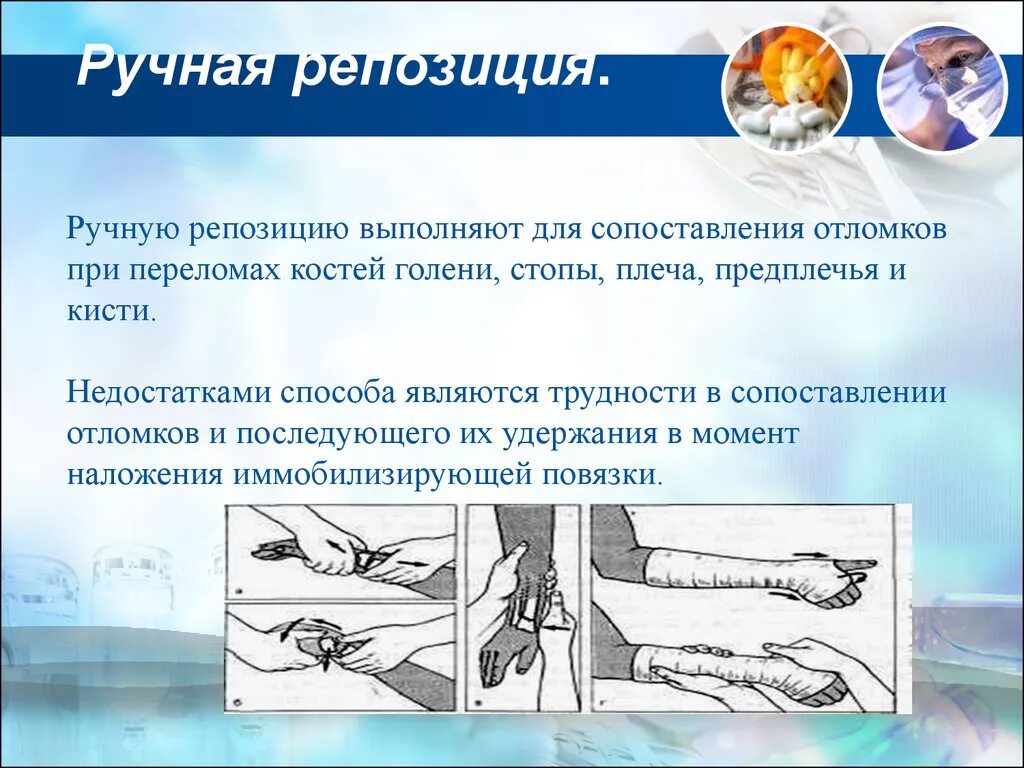 Ручная репозиция.

Ручную репозицию выполняют для сопоставления отломков при переломах костей голени, стопы, плеча, предплечья и кисти.

Недостатками способа являются трудности в сопоставлении отломков и последующего их удержания в момент наложения иммобилизирующей повязки.